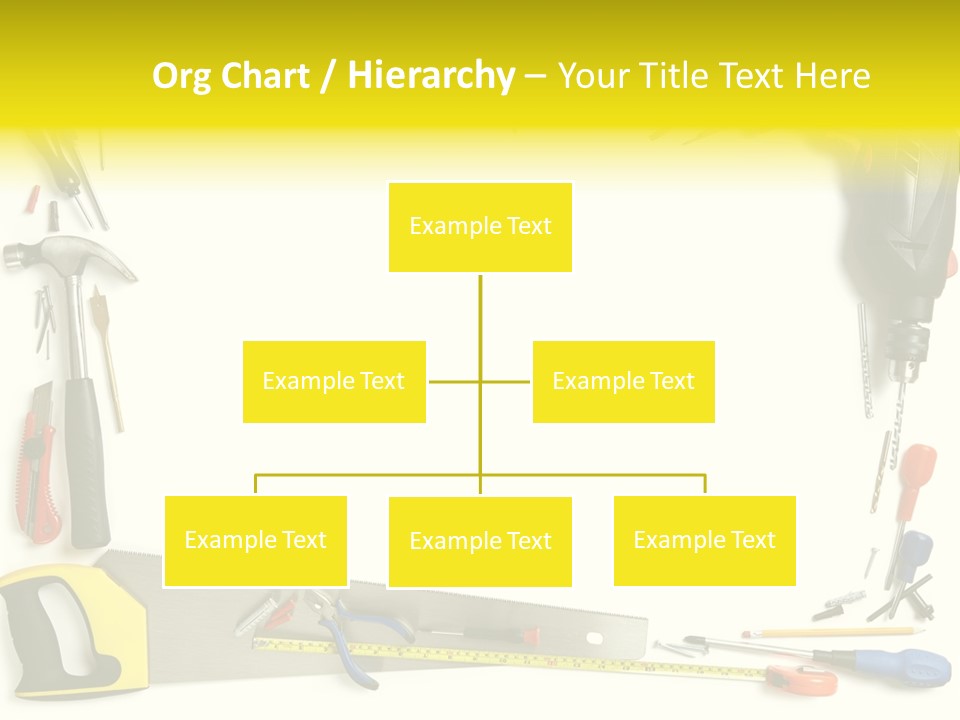 Org Chart / Hierarchy – Your Title Text Here

Example Text

Example Text

Example Text

Example Text

Example Text

Example Text